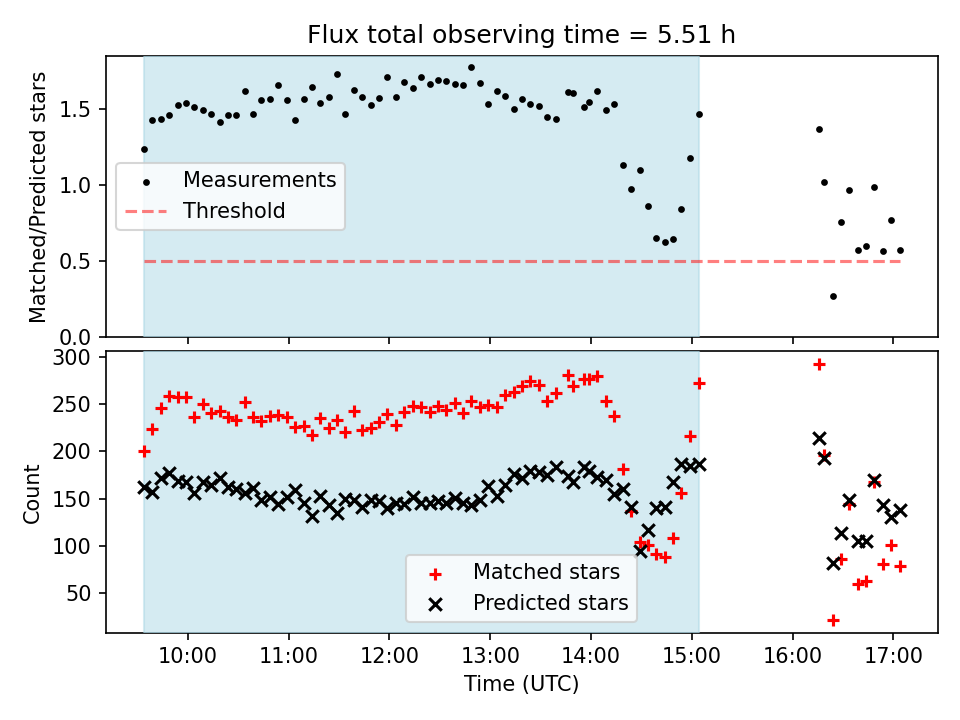 Flux total observing time = 5.51 h

Matched/Predicted stars

1.5
1.0
0.5
0.0

Measurements
Threshold

Count

300
250
200
150
100
50

Matched stars
Predicted stars

10:00
11:00
12:00
13:00
14:00
15:00
16:00
17:00

Time (UTC)